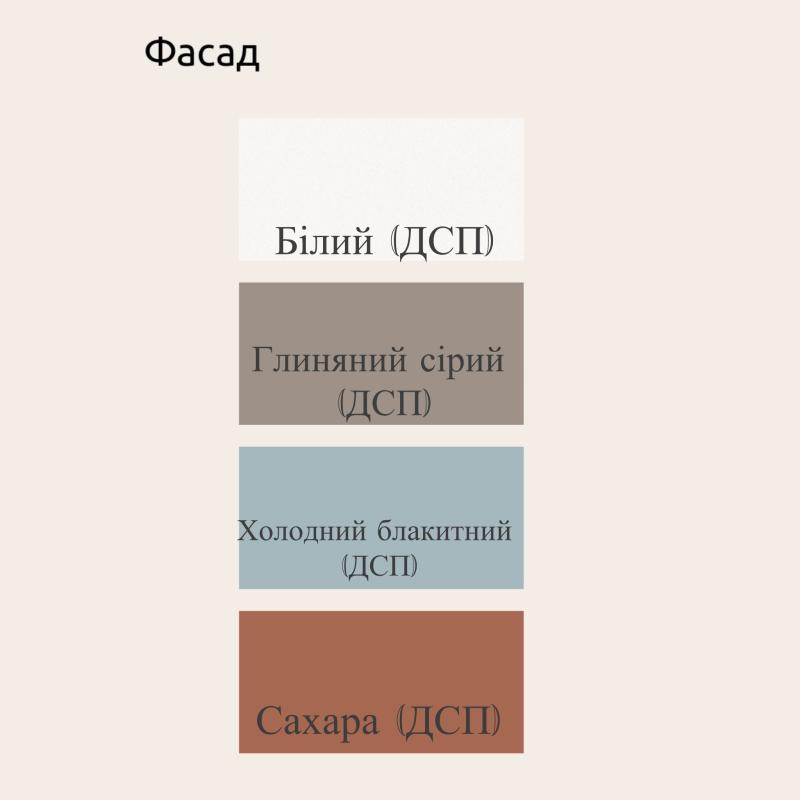 Фасад

Білий (ДСП)

Глиняний сірий (ДСП)

Холодний блакитний (ДСП)

Сахара (ДСП)